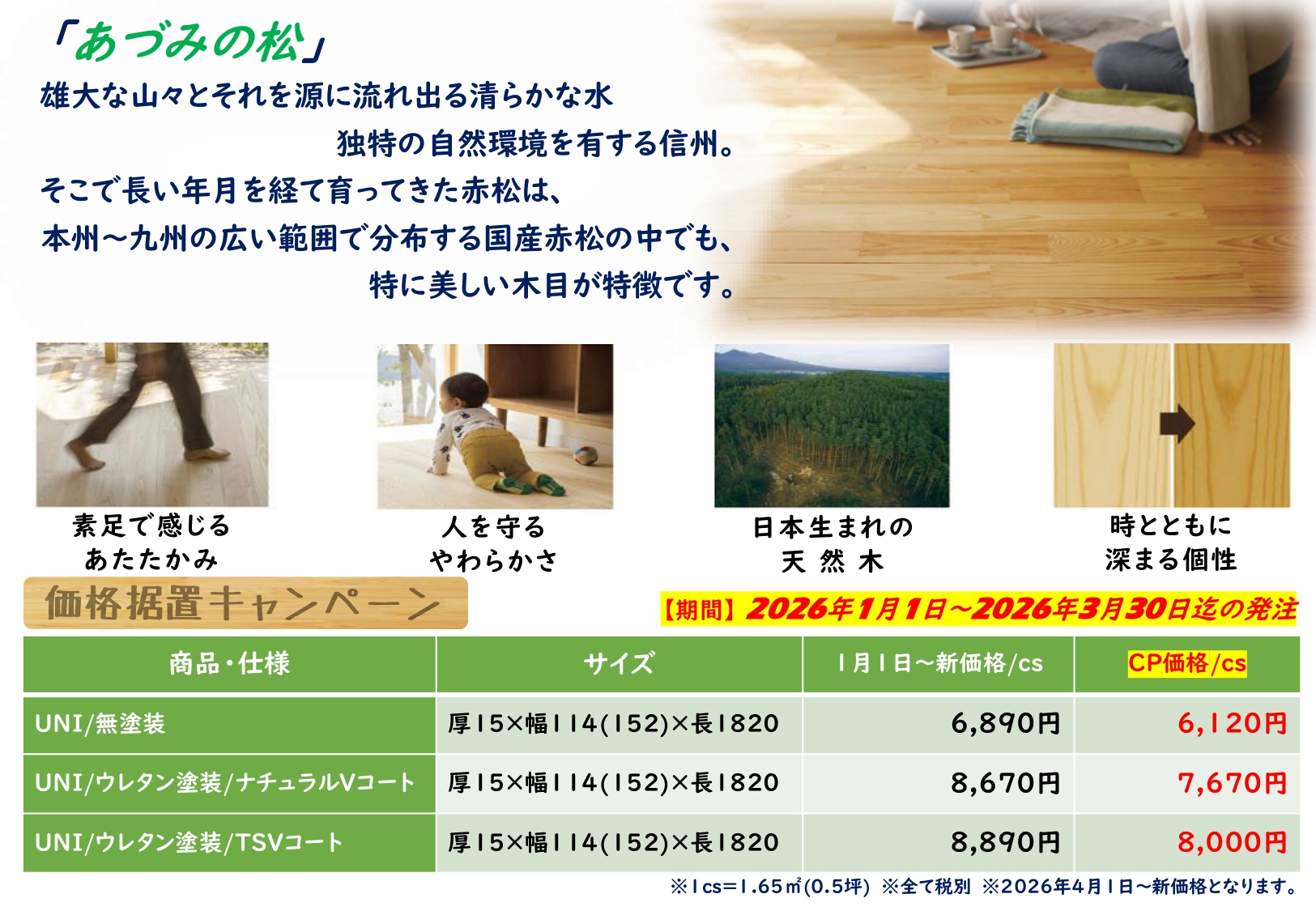 「あづみの松」

雄大な山々とそれを源に流れ出る清らかな水
独特の自然環境を有する信州。
そこで長い年月を経て育ってきた赤松は、
本州～九州の広い範囲で分布する国産赤松の中でも、
特に美しい木目が特徴です。

素足で感じる
あたたかみ

人を守る
やわらかさ

日本生まれの
天 然 木

時とともに
深まる個性

価格据置キャンペーン

【期間】2026年1月1日～2026年3月30日迄の発注

| 商品・仕様 | サイズ | 1月1日～新価格/cs | CP価格/cs |
|---|---|---|---|
| UNI/無塗装 | 厚15×幅114(152)×長1820 | 6,890円 | 6,120円 |
| UNI/ウレタン塗装/ナチュラルVコート | 厚15×幅114(152)×長1820 | 8,670円 | 7,670円 |
| UNI/ウレタン塗装/TSVコート | 厚15×幅114(152)×長1820 | 8,890円 | 8,000円 |

※1cs=1.65㎡(0.5坪) ※全て税別 ※2026年4月1日～新価格となります。